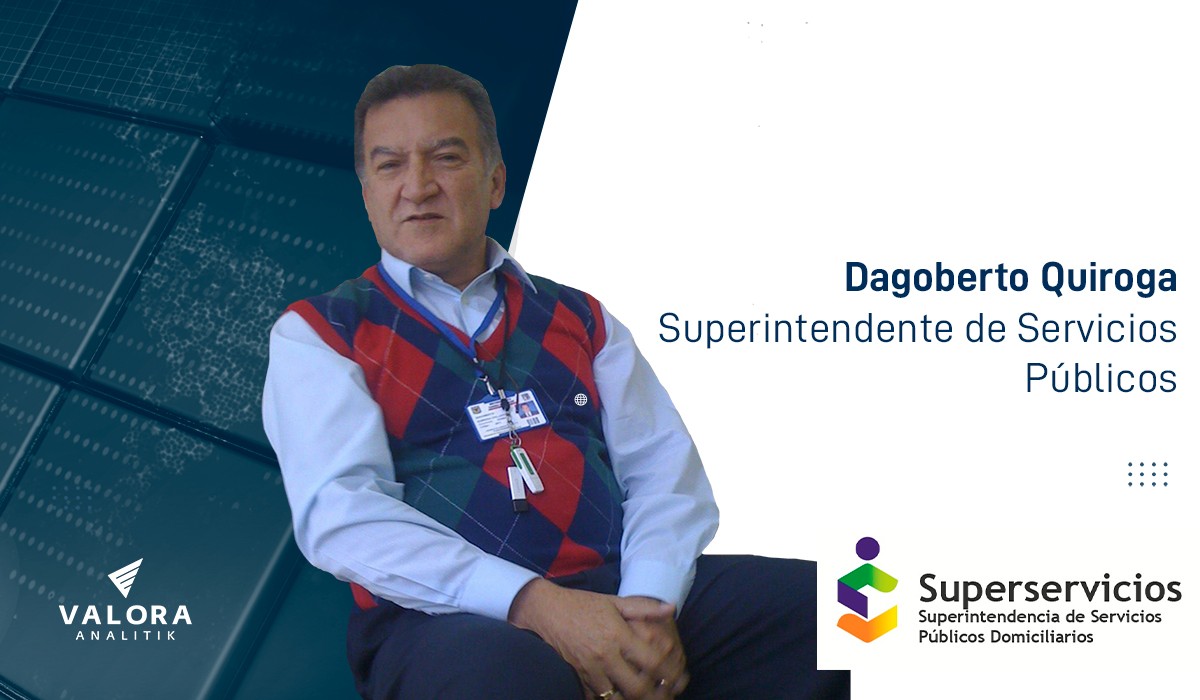 Dagoberto Quiroga
Superintendente de Servicios Públicos

VALORA
ANALITIK

Superservicios
Superintendencia de Servicios Públicos Domiciliarios